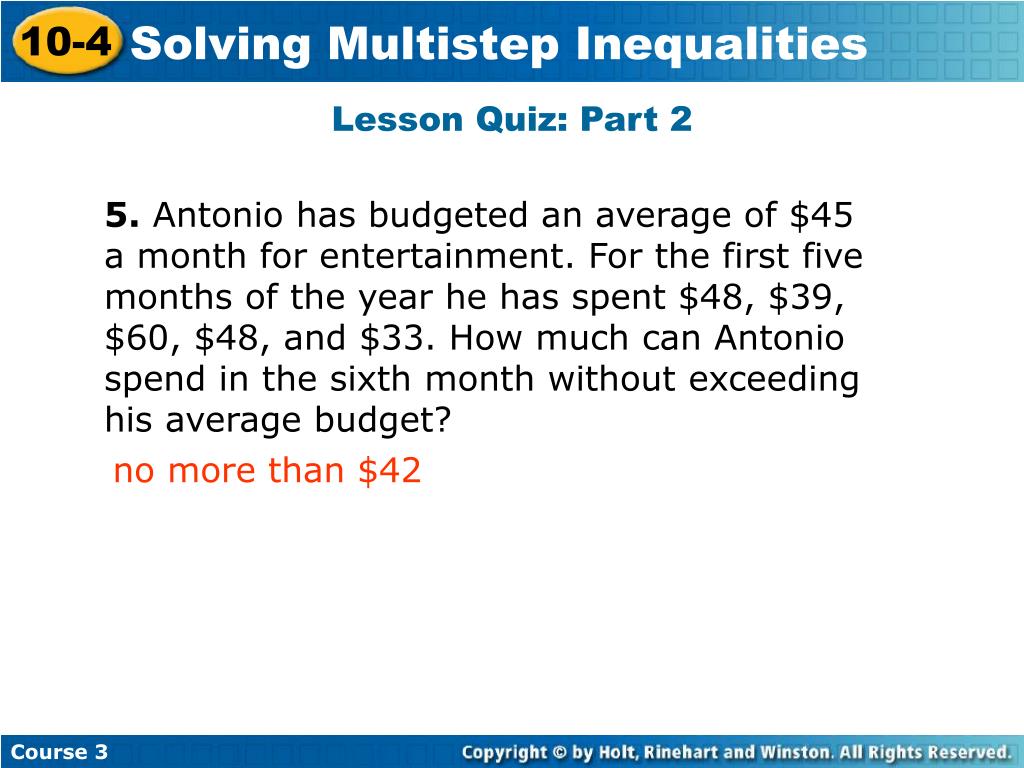 10-4 Solving Multistep Inequalities

Lesson Quiz: Part 2

5. Antonio has budgeted an average of \$45 a month for entertainment. For the first five months of the year he has spent \$48, \$39, \$60, \$48, and \$33. How much can Antonio spend in the sixth month without exceeding his average budget?

no more than \$42

Course 3

Copyright © by Holt, Rinehart and Winston. All Rights Reserved.